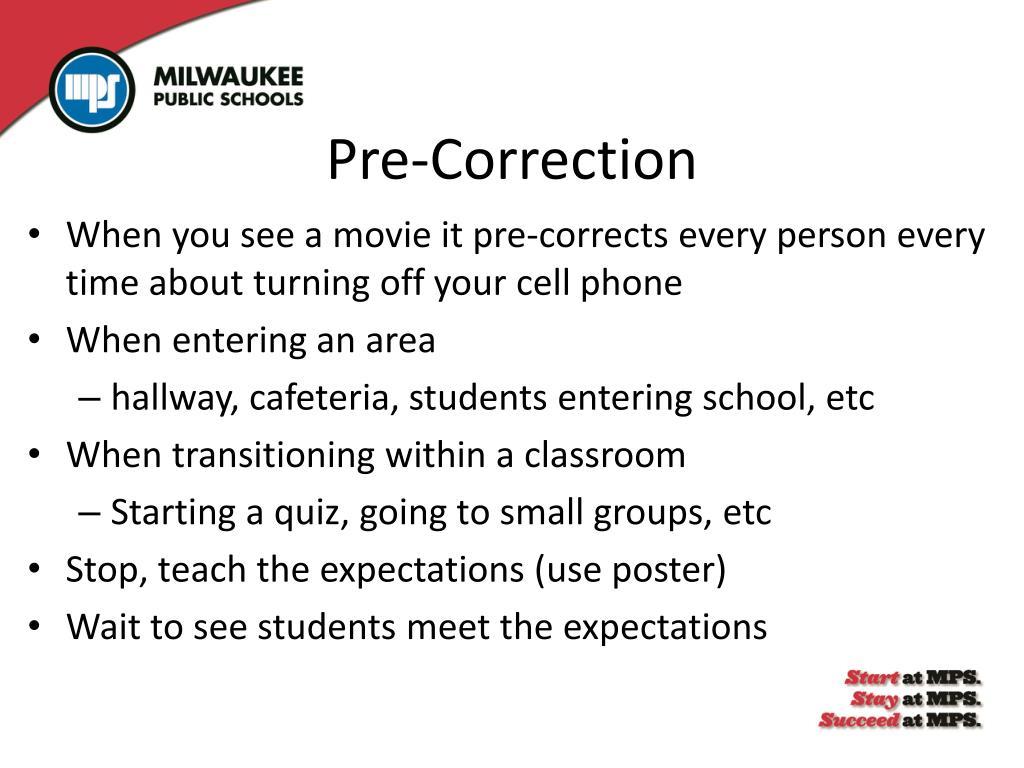 mps MILWAUKEE PUBLIC SCHOOLS

Pre-Correction

• When you see a movie it pre-corrects every person every time about turning off your cell phone
• When entering an area
– hallway, cafeteria, students entering school, etc
• When transitioning within a classroom
– Starting a quiz, going to small groups, etc
• Stop, teach the expectations (use poster)
• Wait to see students meet the expectations

Start at MPS.
Stay at MPS.
Succeed at MPS.